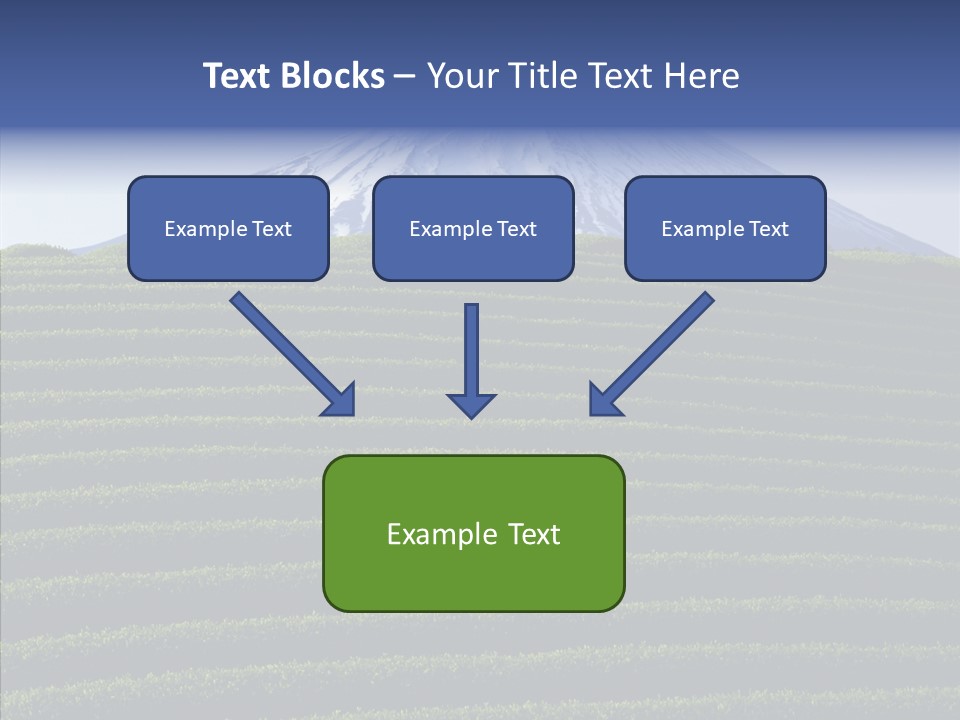 Text Blocks – Your Title Text Here

Example Text

Example Text

Example Text

Example Text